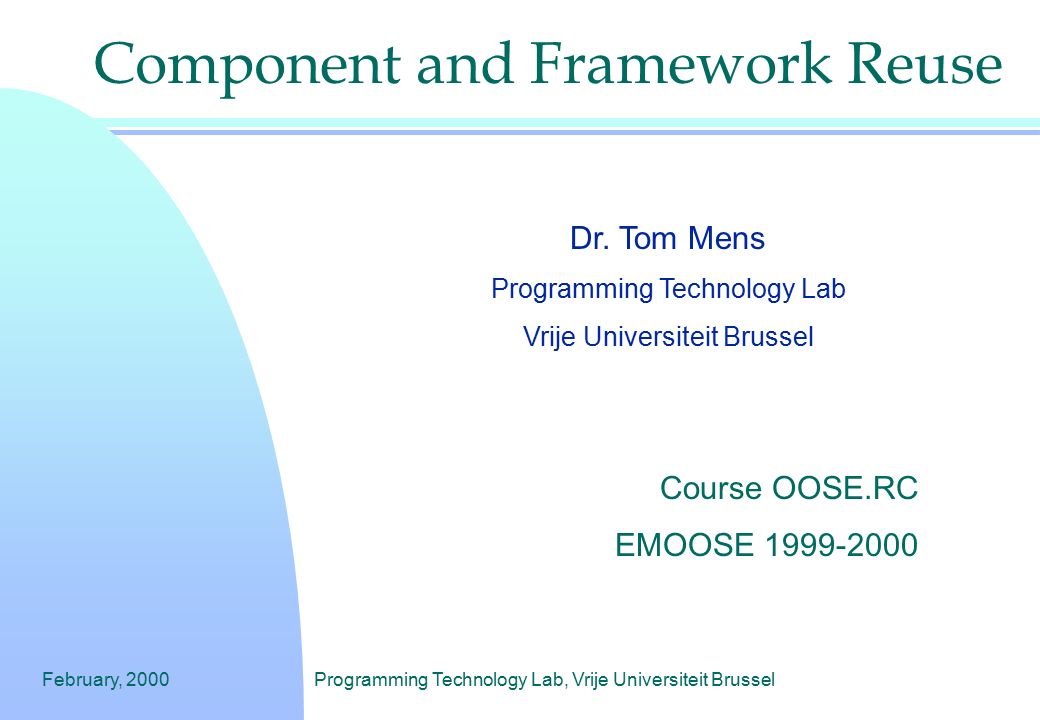 Component and Framework Reuse

Dr. Tom Mens

Programming Technology Lab

Vrije Universiteit Brussel

Course OOSE.RC

EMOOSE 1999-2000

February, 2000

Programming Technology Lab, Vrije Universiteit Brussel